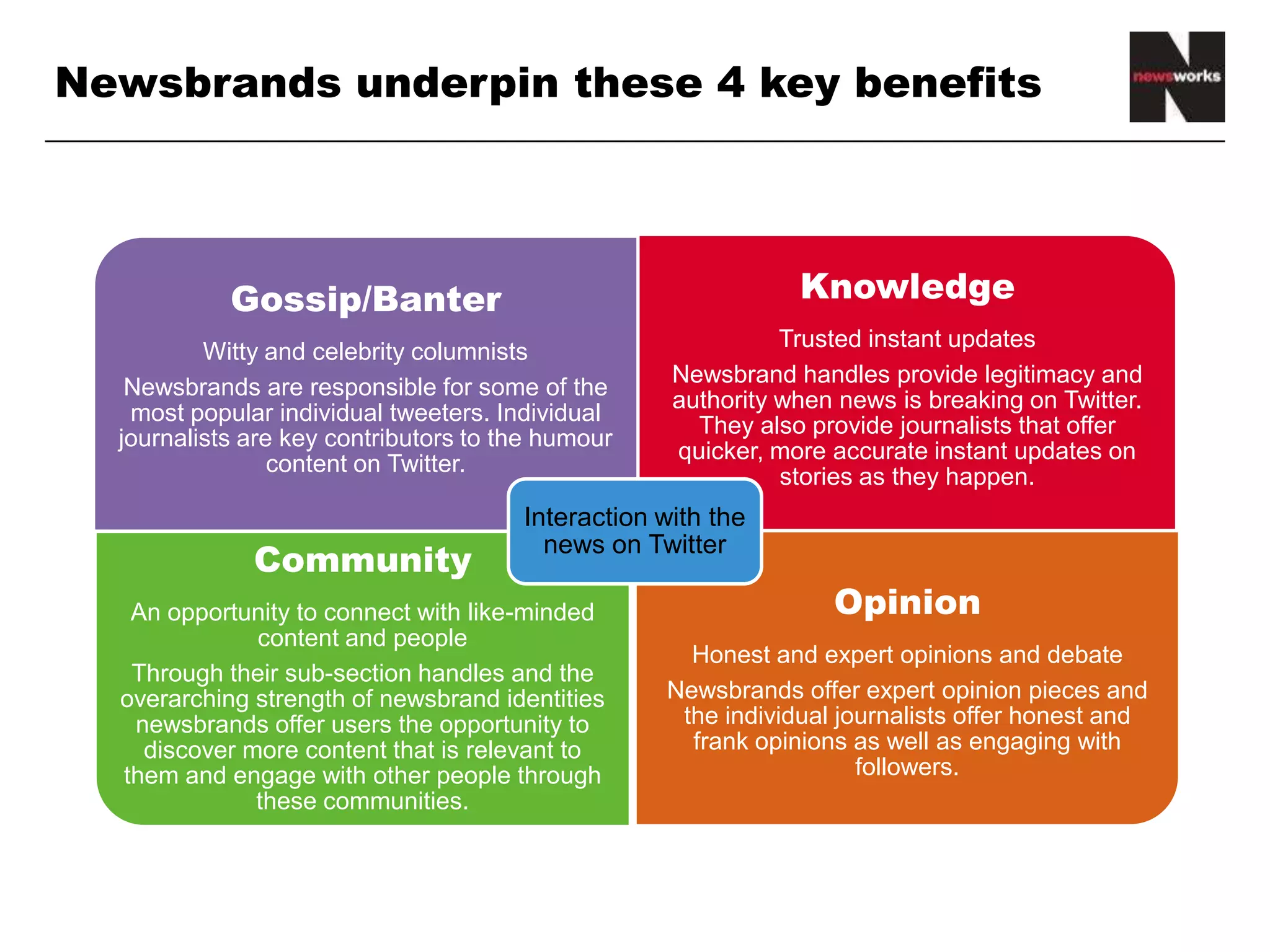 Newsbrands underpin these 4 key benefits

newsworks

Gossip/Banter

Witty and celebrity columnists

Newsbrands are responsible for some of the most popular individual tweeters. Individual journalists are key contributors to the humour content on Twitter.

Knowledge

Trusted instant updates

Newsbrand handles provide legitimacy and authority when news is breaking on Twitter. They also provide journalists that offer quicker, more accurate instant updates on stories as they happen.

Interaction with the news on Twitter

Community

An opportunity to connect with like-minded content and people

Through their sub-section handles and the overarching strength of newsbrand identities newsbrands offer users the opportunity to discover more content that is relevant to them and engage with other people through these communities.

Opinion

Honest and expert opinions and debate

Newsbrands offer expert opinion pieces and the individual journalists offer honest and frank opinions as well as engaging with followers.